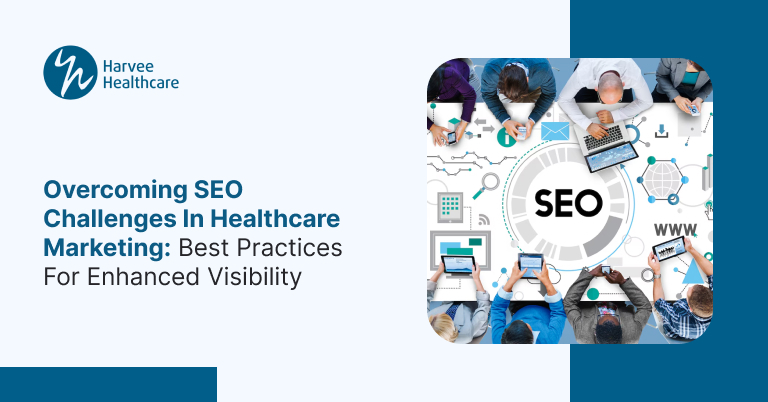 Harvee Healthcare

Overcoming SEO Challenges In Healthcare Marketing: Best Practices For Enhanced Visibility

SEO

WWW